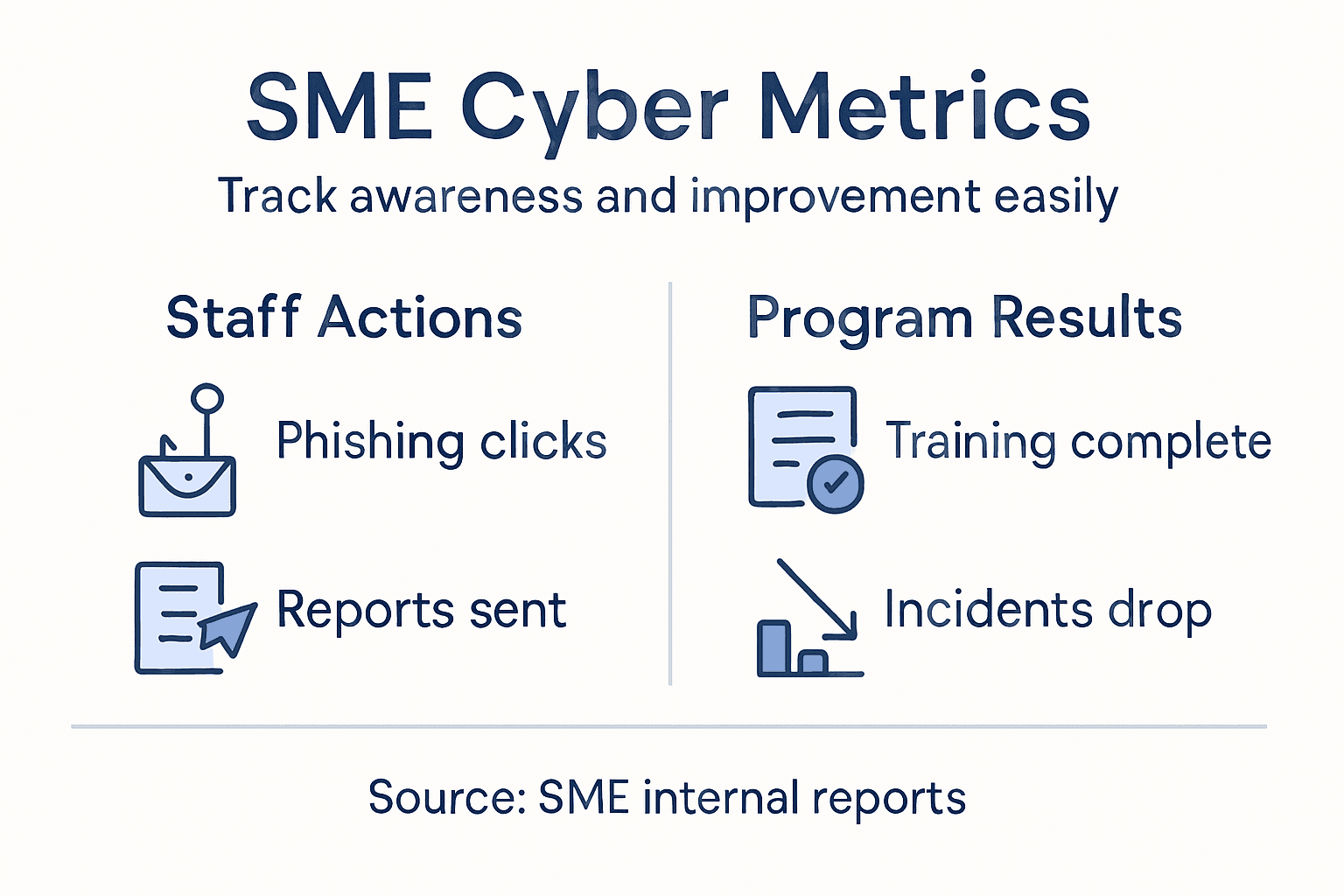 SME Cyber Metrics

Track awareness and improvement easily

Staff Actions

Phishing clicks

Reports sent

Program Results

Training complete

Incidents drop

Source: SME internal reports